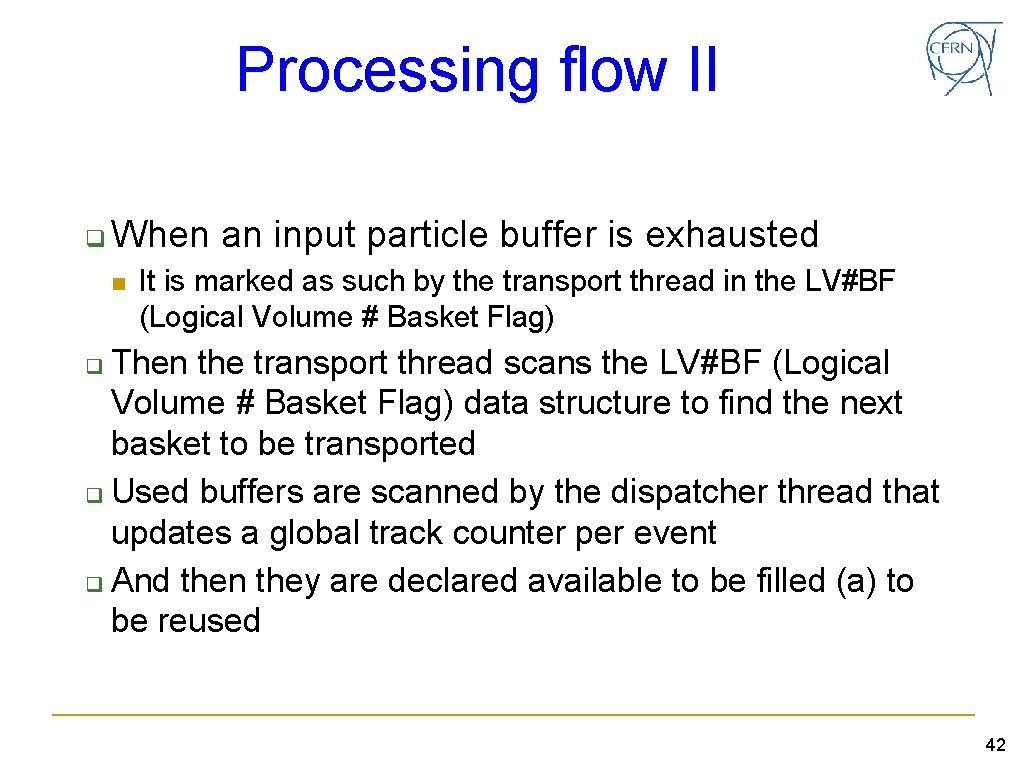 Processing flow II

CERN

When an input particle buffer is exhausted

It is marked as such by the transport thread in the LV#BF (Logical Volume # Basket Flag)

Then the transport thread scans the LV#BF (Logical Volume # Basket Flag) data structure to find the next basket to be transported

Used buffers are scanned by the dispatcher thread that updates a global track counter per event

And then they are declared available to be filled (a) to be reused

42